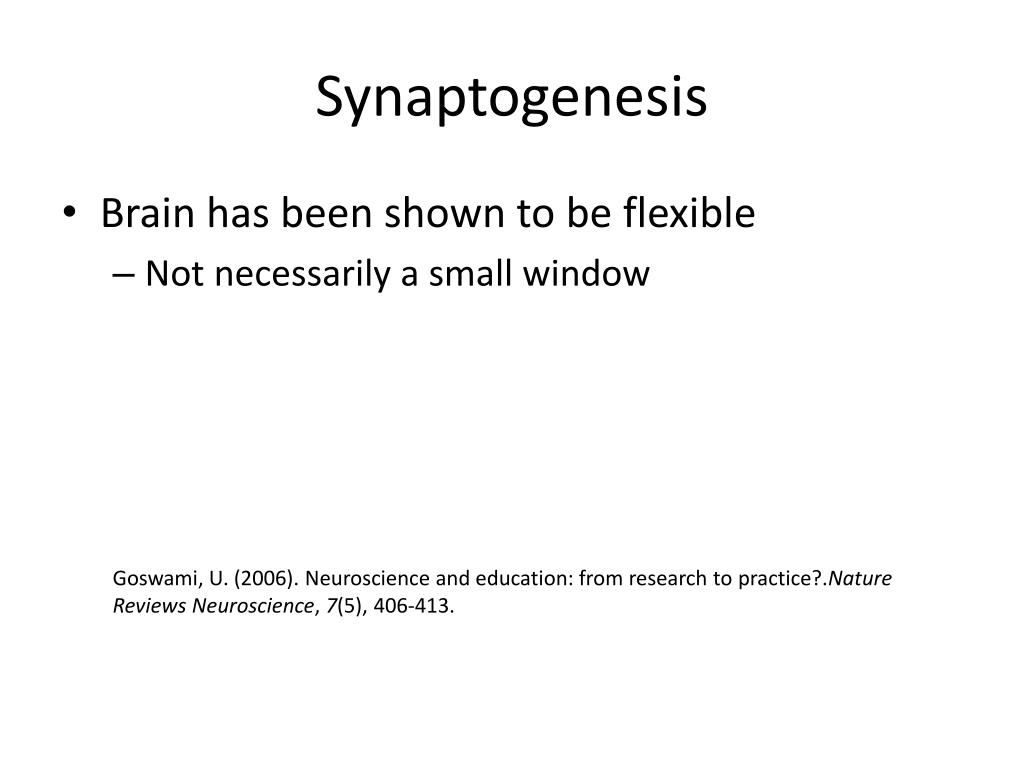 Synaptogenesis

• Brain has been shown to be flexible

– Not necessarily a small window

Goswami, U. (2006). Neuroscience and education: from research to practice?.Nature Reviews Neuroscience, 7(5), 406-413.